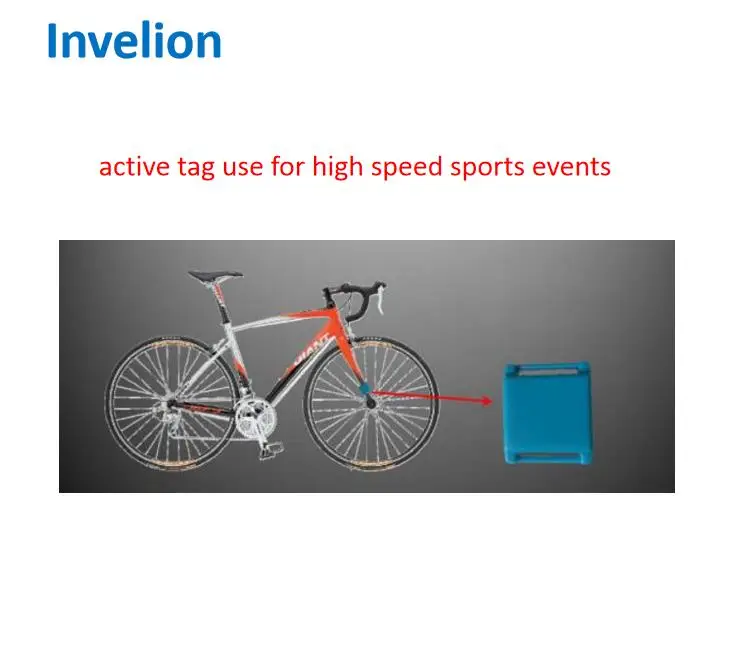 Invelion

active tag use for high speed sports events

GIANT